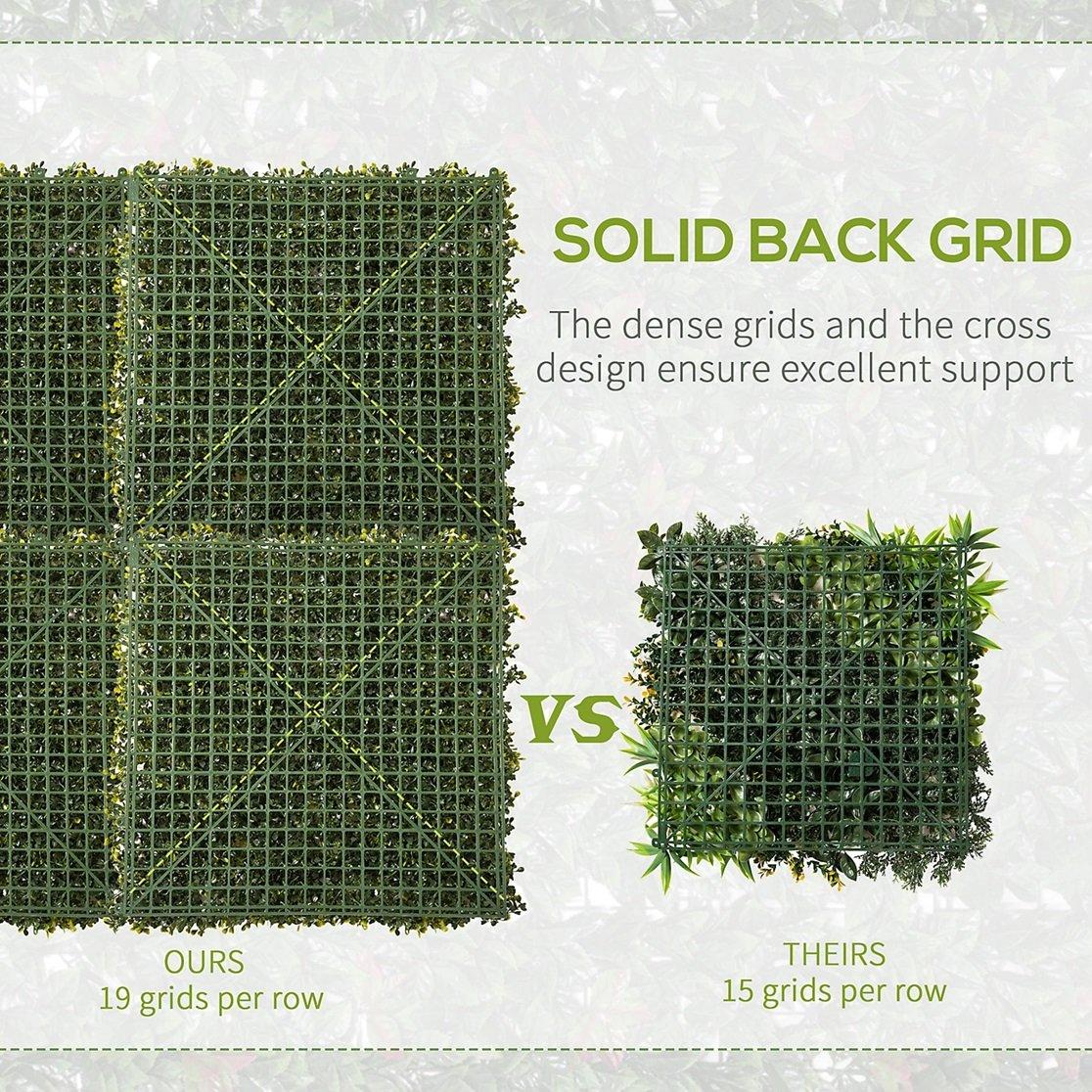 SOLID BACK GRID

The dense grids and the cross design ensure excellent support

VS

OURS
19 grids per row

THEIRS
15 grids per row